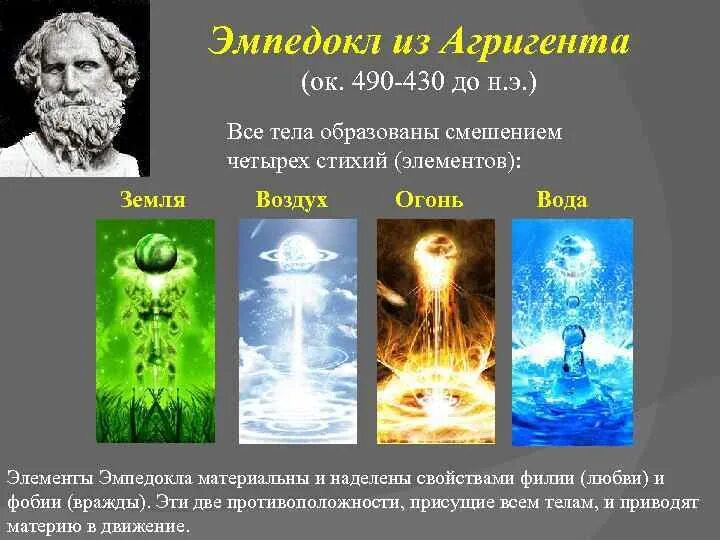 Эмпедокл из Агригента
(ок. 490-430 до н.э.)

Все тела образованы смешением четырех стихий (элементов):

Земля

Воздух

Огонь

Вода

Элементы Эмпедокла материальны и наделены свойствами филии (любви) и фобии (вражды). Эти две противоположности, присущие всем телам, и приводят материю в движение.